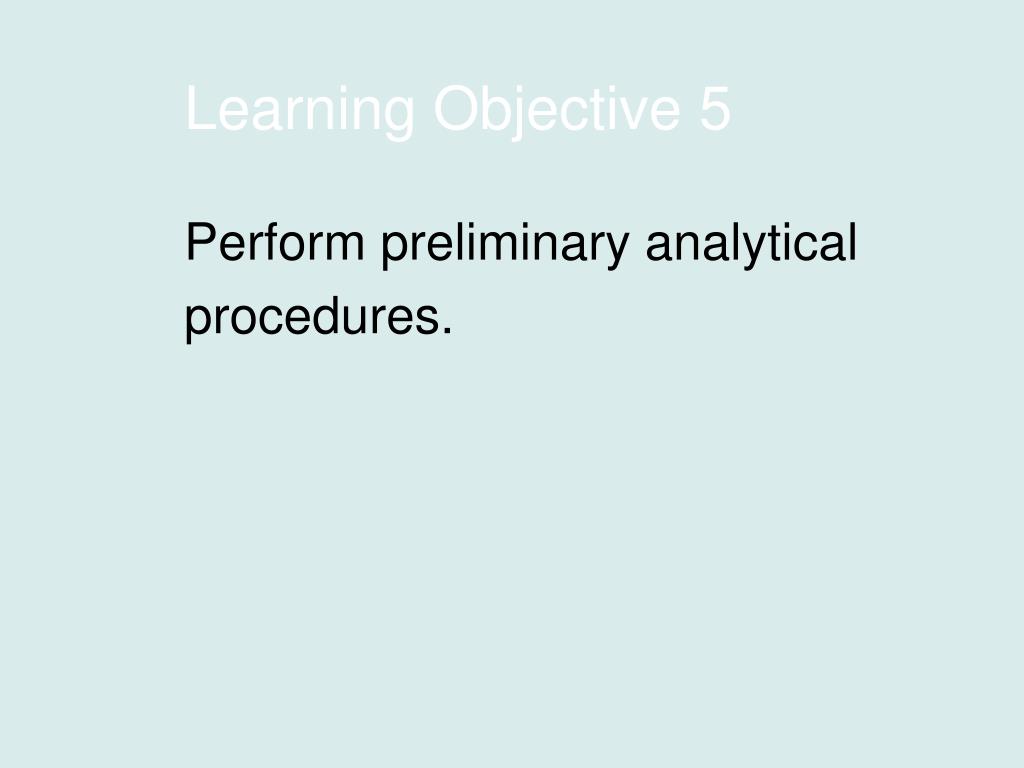 Learning Objective 5

Perform preliminary analytical procedures.